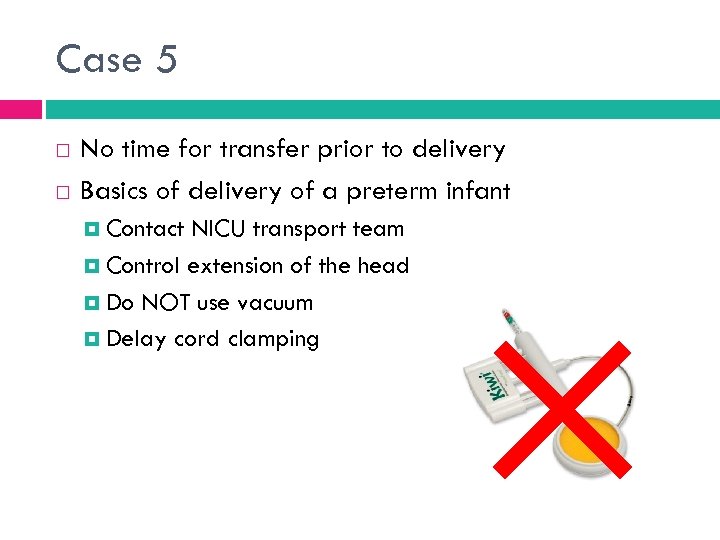 Case 5

No time for transfer prior to delivery

Basics of delivery of a preterm infant

Contact NICU transport team

Control extension of the head

Do NOT use vacuum

Delay cord clamping

Kiwi